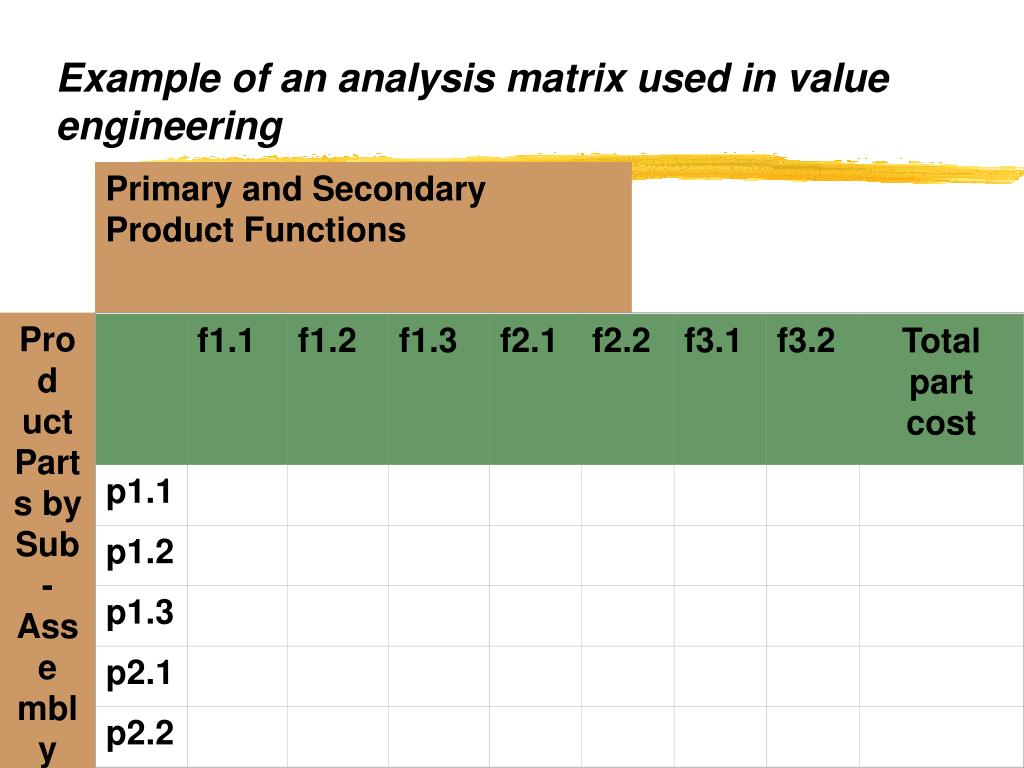 Example of an analysis matrix used in value engineering

Primary and Secondary Product Functions

Product Parts by Sub-Assembly

| | f1.1 | f1.2 | f1.3 | f2.1 | f2.2 | f3.1 | f3.2 | Total part cost |
|---|---|---|---|---|---|---|---|---|
| p1.1 | | | | | | | | |
| p1.2 | | | | | | | | |
| p1.3 | | | | | | | | |
| p2.1 | | | | | | | | |
| p2.2 | | | | | | | | |